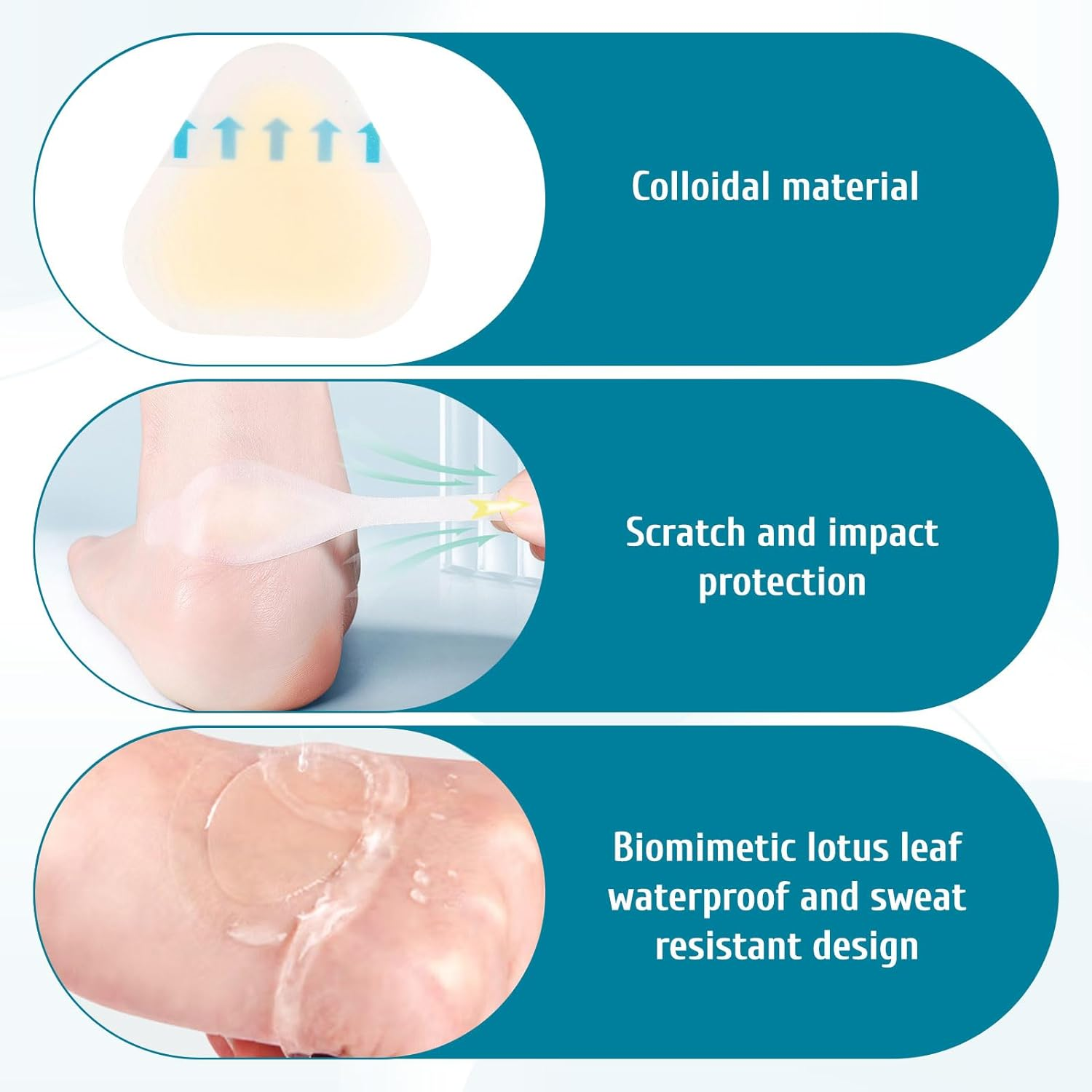 Colloidal material

Scratch and impact protection

Biomimetic lotus leaf waterproof and sweat resistant design